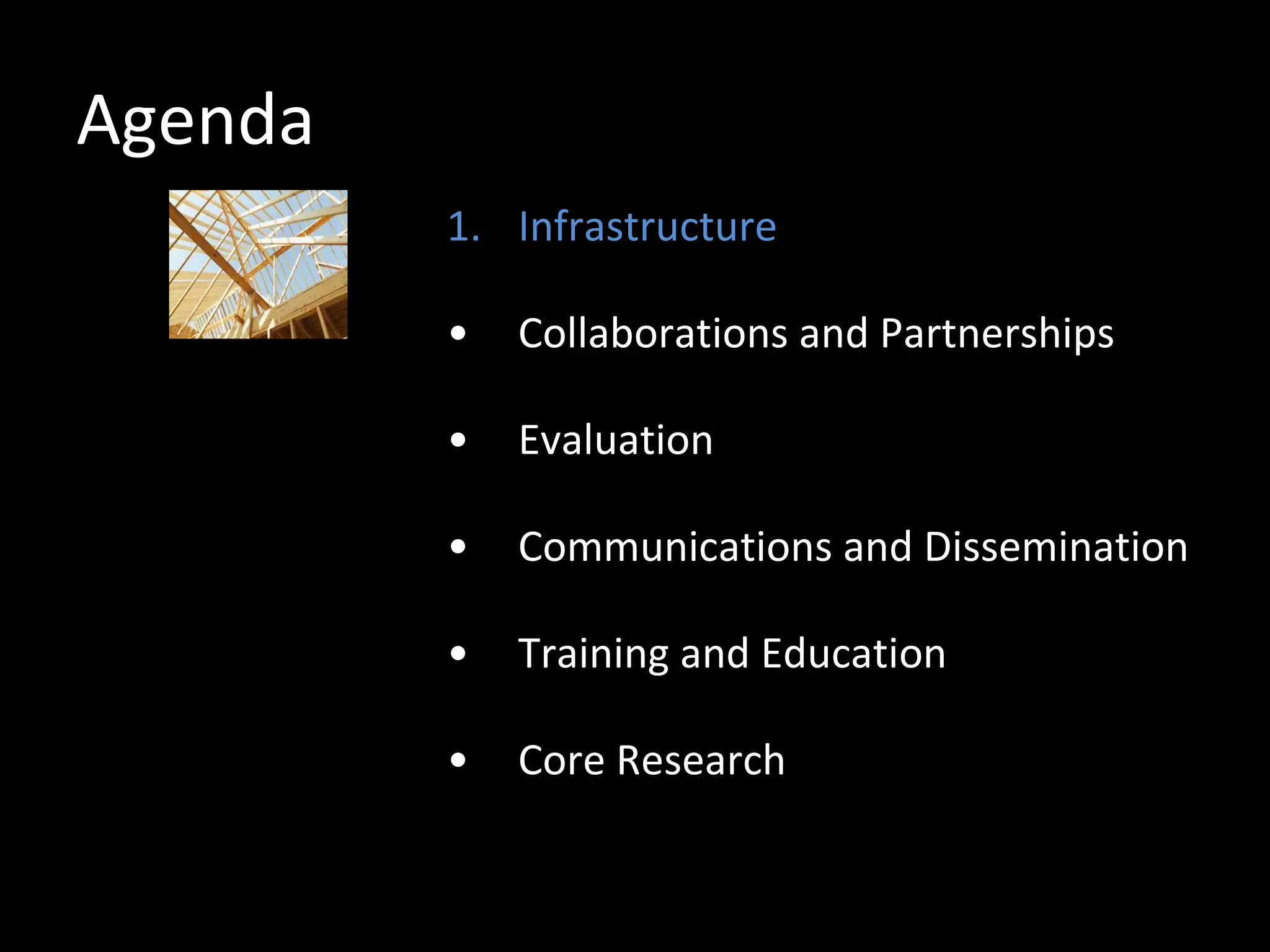 Agenda

1. Infrastructure

• Collaborations and Partnerships

• Evaluation

• Communications and Dissemination

• Training and Education

• Core Research